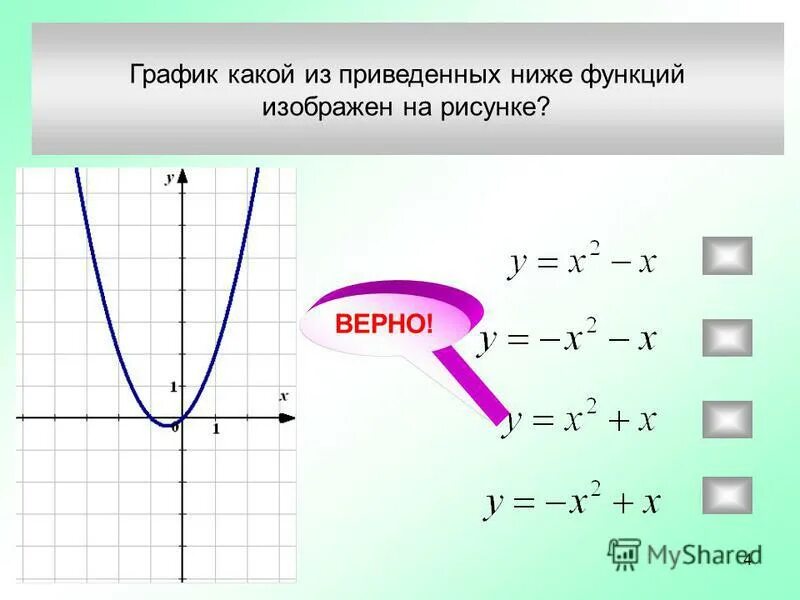 График какой из приведенных ниже функций изображен на рисунке?

y

1

0

1

x

ВЕРНО!

$y = x^2 - x$

$y = -x^2 - x$

$y = x^2 + x$

$y = -x^2 + x$

MyShared

4